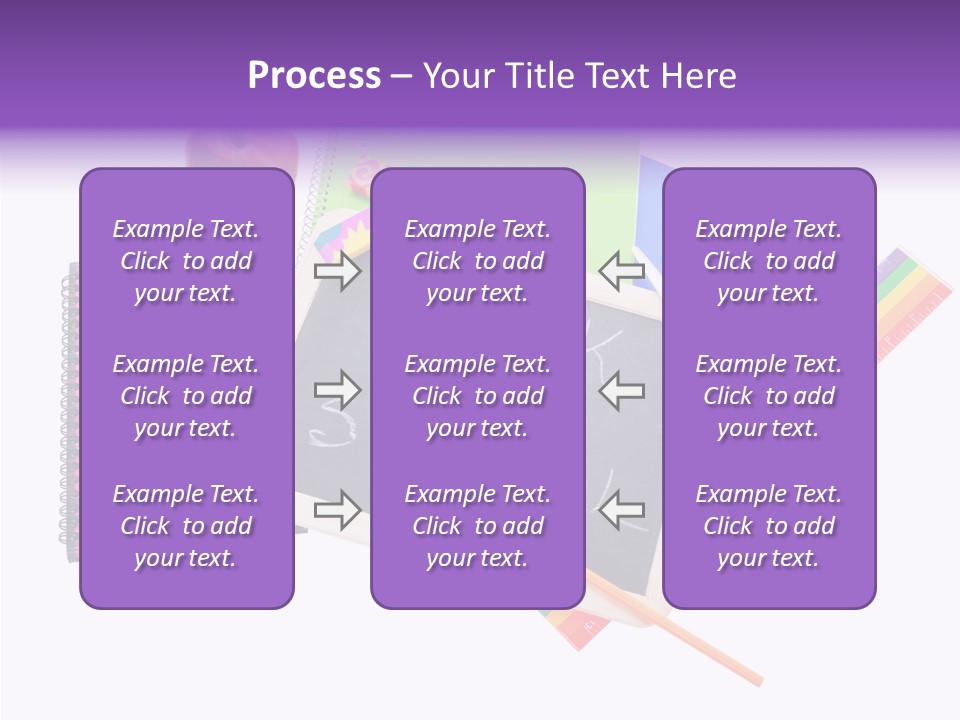 Process – Your Title Text Here

Example Text. Click to add your text.

Example Text. Click to add your text.

Example Text. Click to add your text.

Example Text. Click to add your text.

Example Text. Click to add your text.

Example Text. Click to add your text.

Example Text. Click to add your text.

Example Text. Click to add your text.

Example Text. Click to add your text.